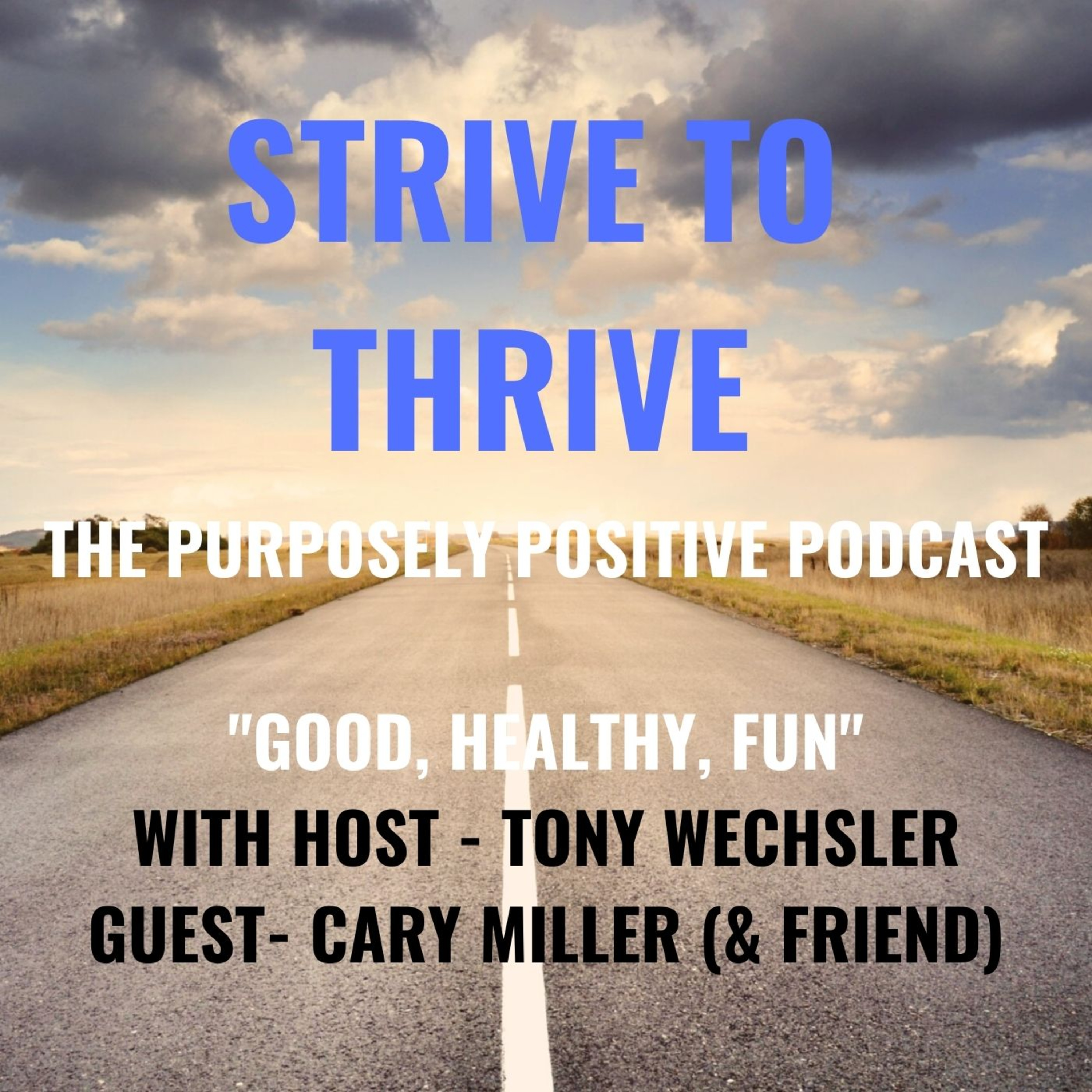 STRIVE TO THRIVE

THE PURPOSELY POSITIVE PODCAST

"GOOD, HEALTHY, FUN"
WITH HOST - TONY WECHSLER
GUEST- CARY MILLER (& FRIEND)